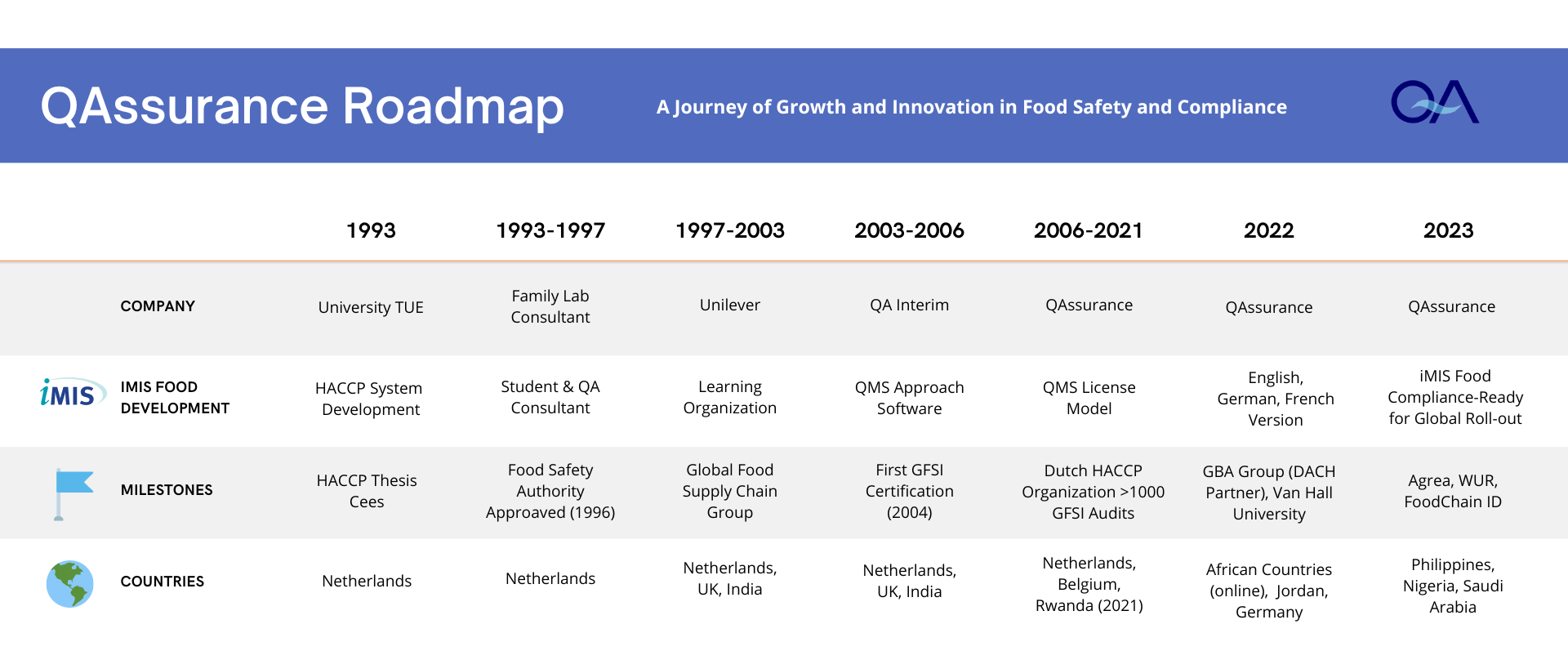 QAssurance Roadmap

A Journey of Growth and Innovation in Food Safety and Compliance

QA

| | 1993 | 1993-1997 | 1997-2003 | 2003-2006 | 2006-2021 | 2022 | 2023 |
|---|---|---|---|---|---|---|---|
| COMPANY | University TUE | Family Lab Consultant | Unilever | QA Interim | QAssurance | QAssurance | QAssurance |
| iMIS IMIS FOOD DEVELOPMENT | HACCP System Development | Student & QA Consultant | Learning Organization | QMS Approach Software | QMS License Model | English, German, French Version | iMIS Food Compliance-Ready for Global Roll-out |
| MILESTONES | HACCP Thesis Cees | Food Safety Authority Approaved (1996) | Global Food Supply Chain Group | First GFSI Certification (2004) | Dutch HACCP Organization >1000 GFSI Audits | GBA Group (DACH Partner), Van Hall University | Agrea, WUR, FoodChain ID |
| COUNTRIES | Netherlands | Netherlands | Netherlands, UK, India | Netherlands, UK, India | Netherlands, Belgium, Rwanda (2021) | African Countries (online), Jordan, Germany | Philippines, Nigeria, Saudi Arabia |